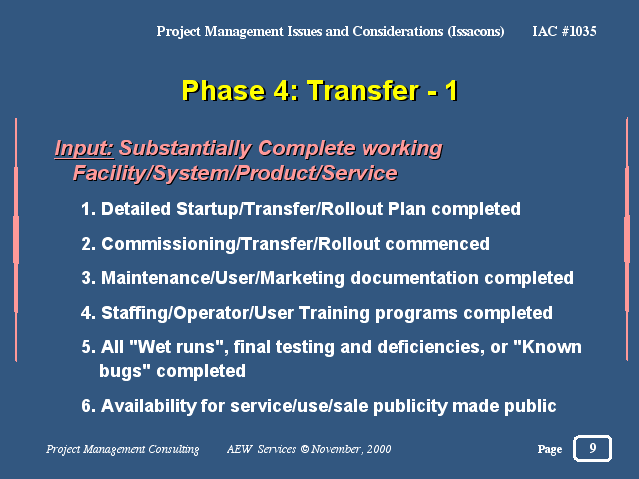 Project Management Issues and Considerations (Issacons) IAC #1035

Phase 4: Transfer - 1

Input: Substantially Complete working Facility/System/Product/Service

1. Detailed Startup/Transfer/Rollout Plan completed

2. Commissioning/Transfer/Rollout commenced

3. Maintenance/User/Marketing documentation completed

4. Staffing/Operator/User Training programs completed

5. All "Wet runs", final testing and deficiencies, or "Known bugs" completed

6. Availability for service/use/sale publicity made public

Project Management Consulting AEW Services © November, 2000 Page 9